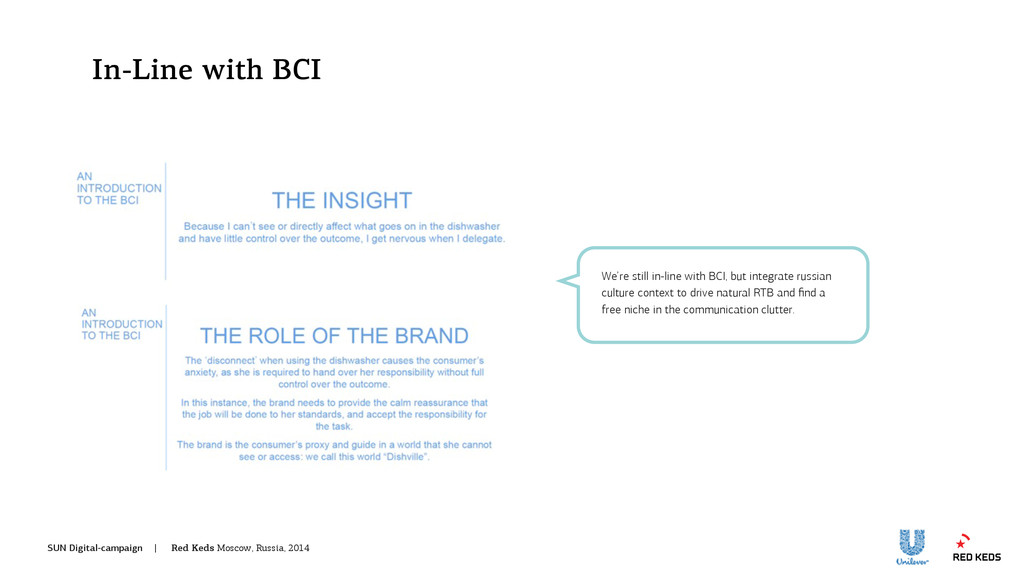 In-Line with BCI

AN INTRODUCTION TO THE BCI

THE INSIGHT

Because I can't see or directly affect what goes on in the dishwasher and have little control over the outcome, I get nervous when I delegate.

AN INTRODUCTION TO THE BCI

THE ROLE OF THE BRAND

The 'disconnect' when using the dishwasher causes the consumer's anxiety, as she is required to hand over her responsibility without full control over the outcome.

In this instance, the brand needs to provide the calm reassurance that the job will be done to her standards, and accept the responsibility for the task.

The brand is the consumer's proxy and guide in a world that she cannot see or access: we call this world "Dishville".

We're still in-line with BCI, but integrate russian culture context to drive natural RTB and find a free niche in the communication clutter.

SUN Digital-campaign | Red Keds Moscow, Russia, 2014

Unilever

RED KEDS